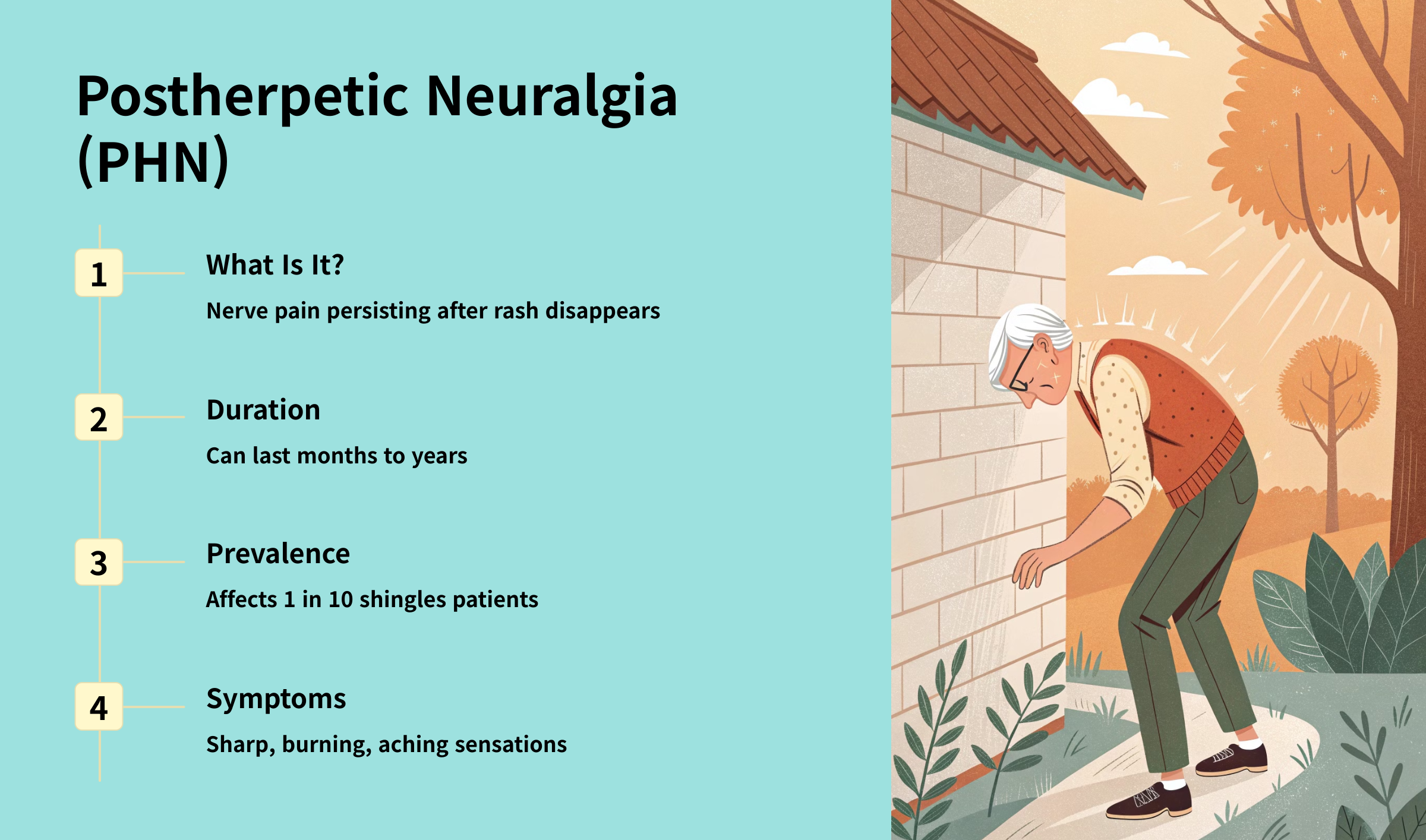 Postherpetic Neuralgia (PHN)

1

What Is It?

Nerve pain persisting after rash disappears

2

Duration

Can last months to years

3

Prevalence

Affects 1 in 10 shingles patients

4

Symptoms

Sharp, burning, aching sensations